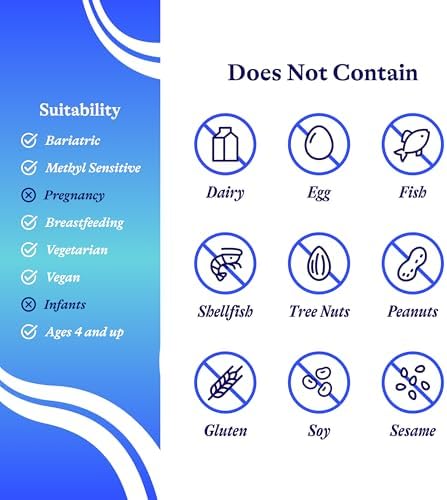 Suitability

Bariatric

Methyl Sensitive

Pregnancy

Breastfeeding

Vegetarian

Vegan

Infants

Ages 4 and up

Does Not Contain

Dairy

Egg

Fish

Shellfish

Tree Nuts

Peanuts

Gluten

Soy

Sesame